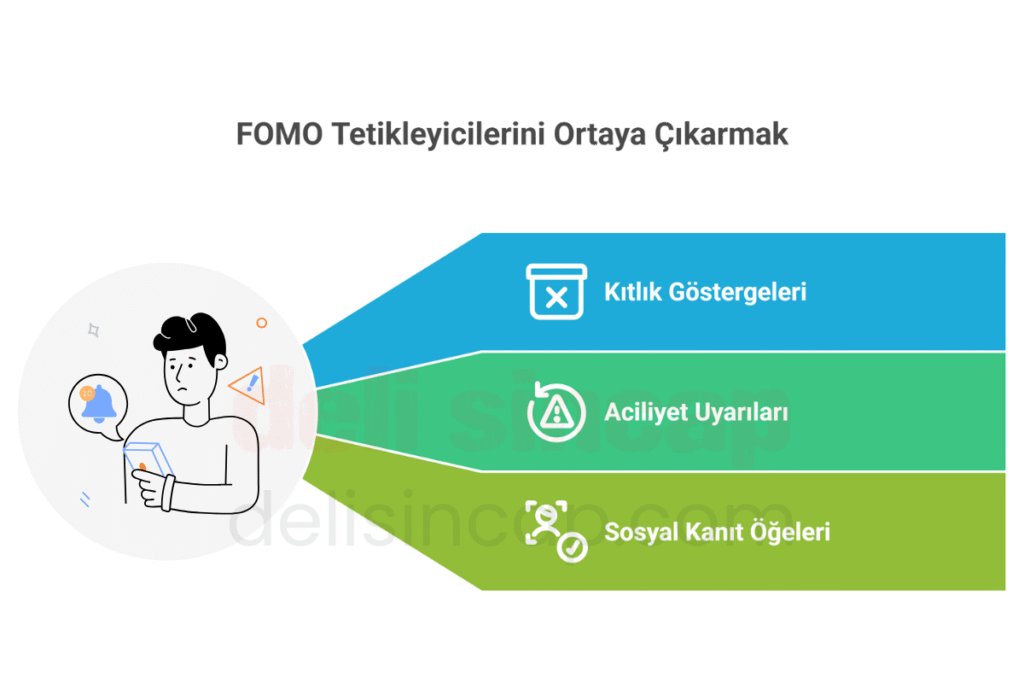 FOMO Tetikleyicilerini Ortaya Çıkarmak

Kıtlık Göstergeleri

Aciliyet Uyarıları

Sosyal Kanıt Öğeleri

deli sincap

delisincap.com